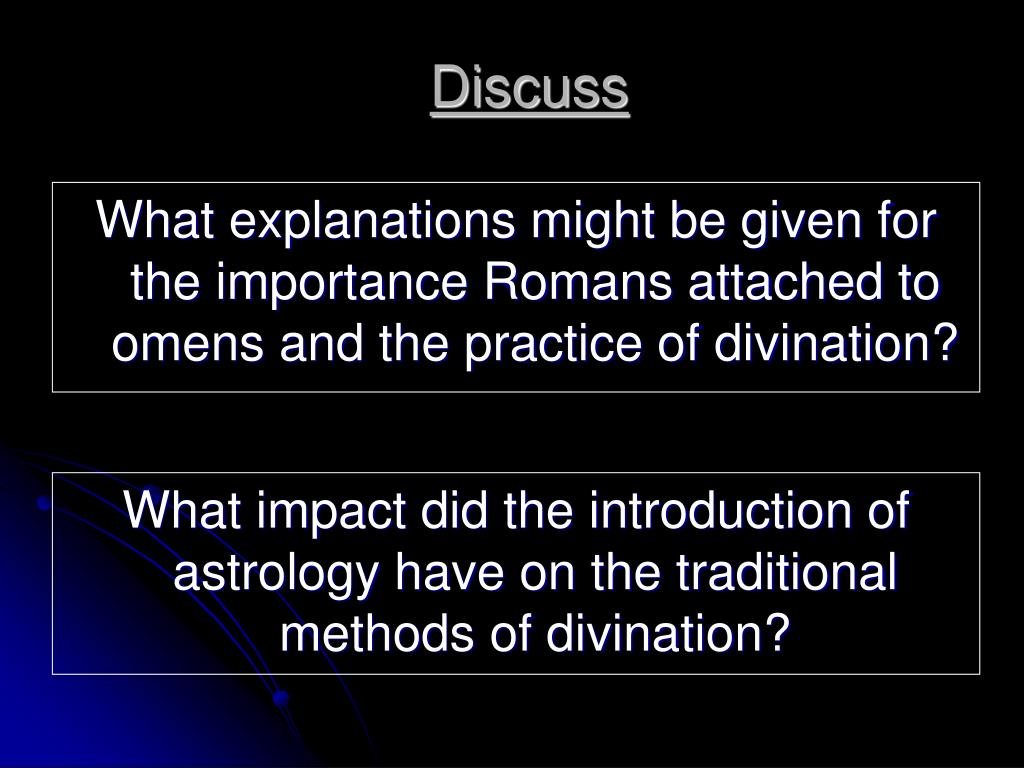 Discuss

What explanations might be given for the importance Romans attached to omens and the practice of divination?

What impact did the introduction of astrology have on the traditional methods of divination?